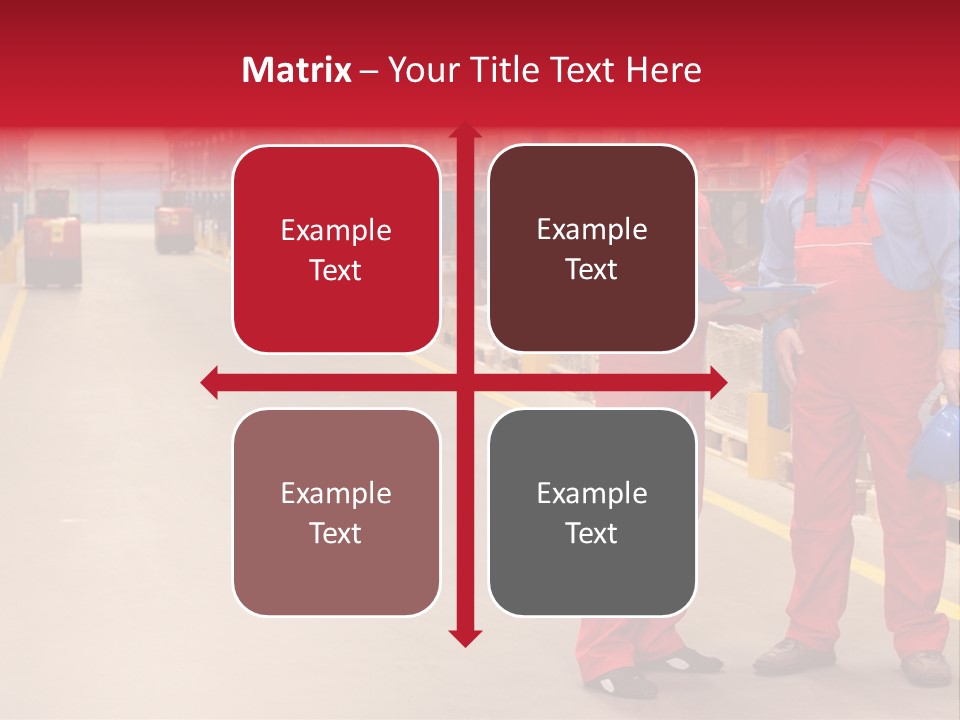 Matrix – Your Title Text Here

Example Text

Example Text

Example Text

Example Text